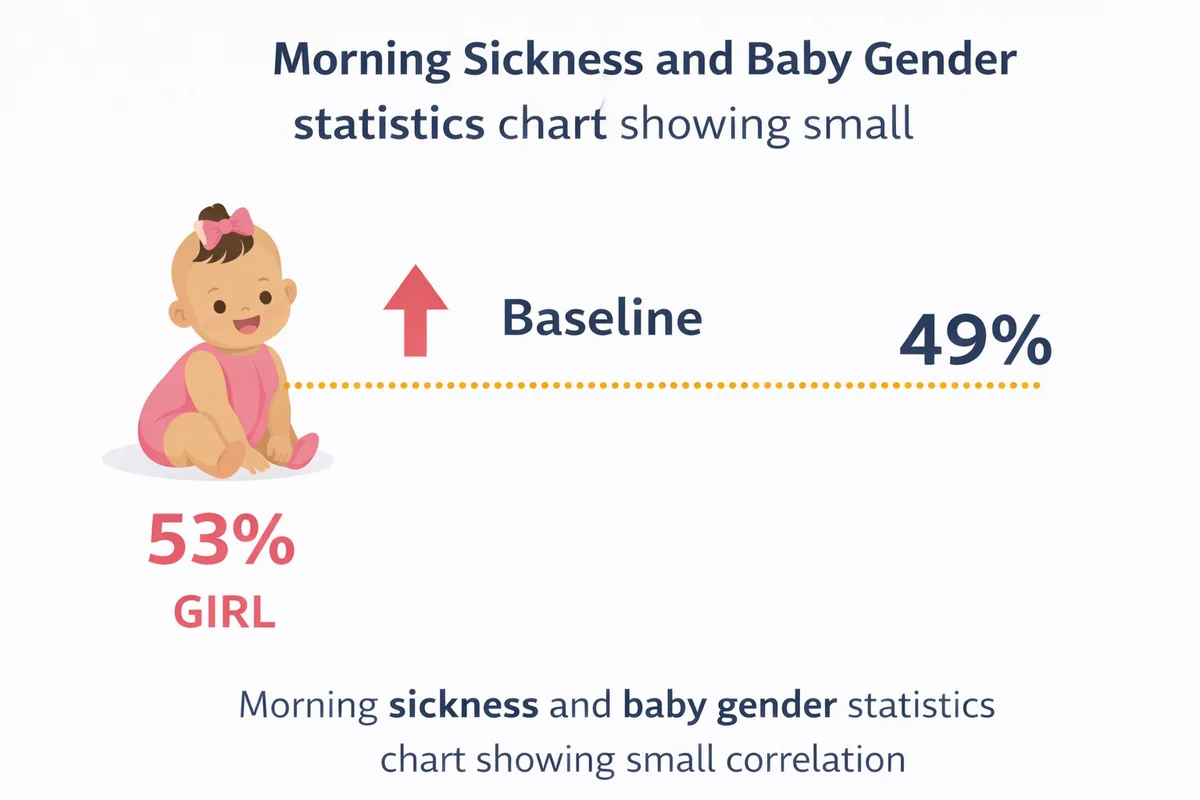 Morning Sickness and Baby Gender statistics chart showing small

Baseline

49%

53%
GIRL

Morning sickness and baby gender statistics chart showing small correlation